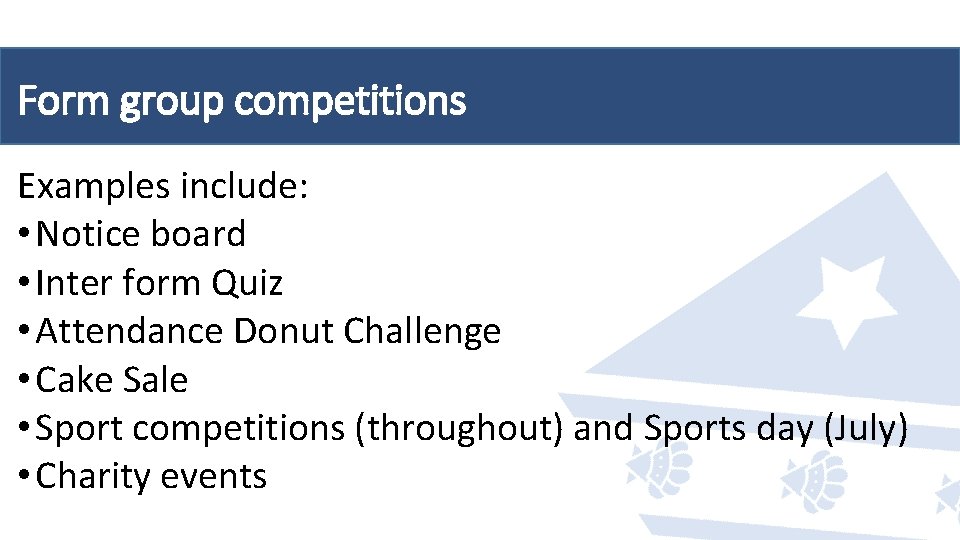 Form group competitions

Examples include:
• Notice board
• Inter form Quiz
• Attendance Donut Challenge
• Cake Sale
• Sport competitions (throughout) and Sports day (July)
• Charity events